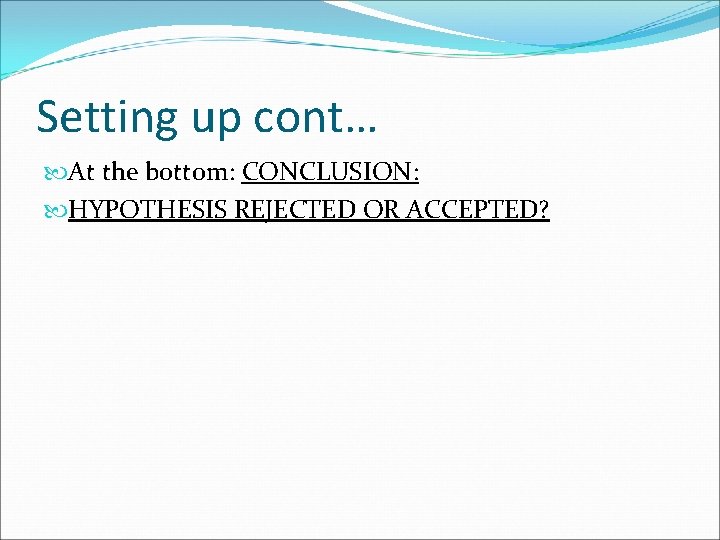 Setting up cont…

At the bottom: CONCLUSION:

HYPOTHESIS REJECTED OR ACCEPTED?